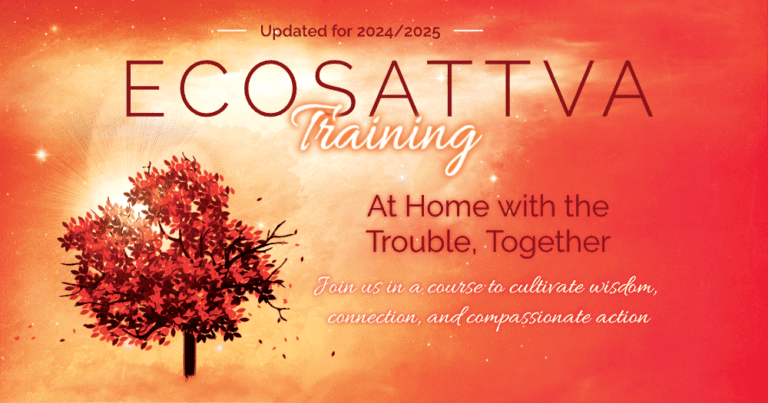 Updated for 2024/2025

ECOSATTVA
Training

At Home with the Trouble, Together

Join us in a course to cultivate wisdom, connection, and compassionate action